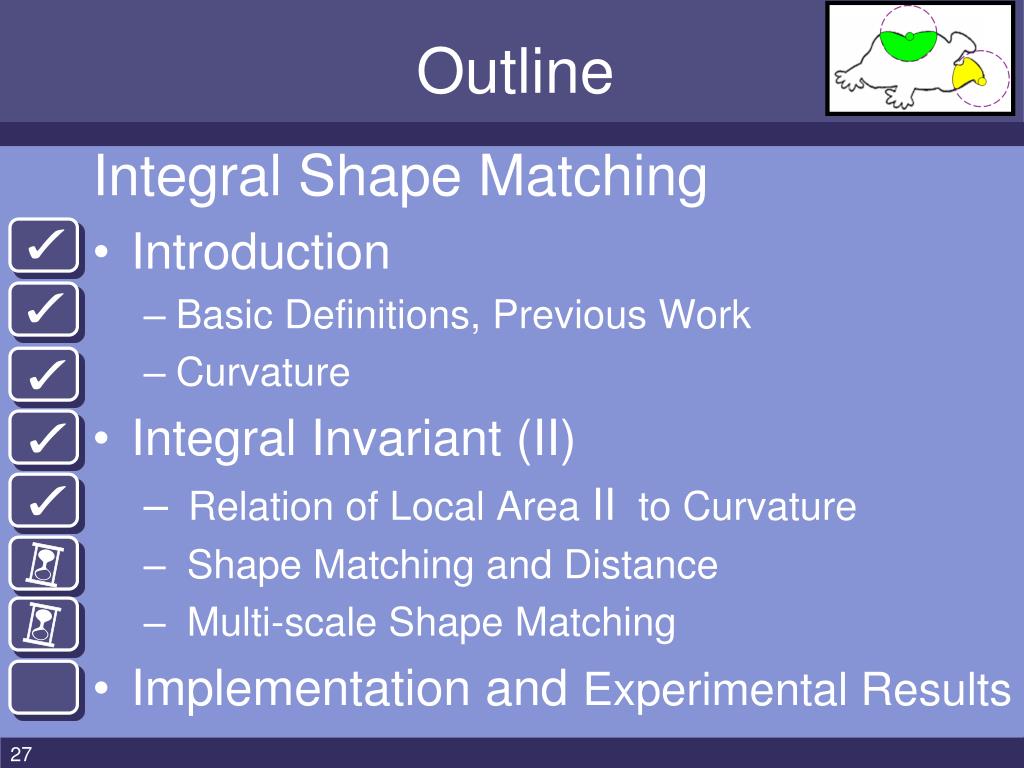 Outline

Integral Shape Matching

✓ • Introduction

✓ – Basic Definitions, Previous Work

✓ – Curvature

✓ • Integral Invariant (II)

✓ – Relation of Local Area II to Curvature

– Shape Matching and Distance

– Multi-scale Shape Matching

• Implementation and Experimental Results

27